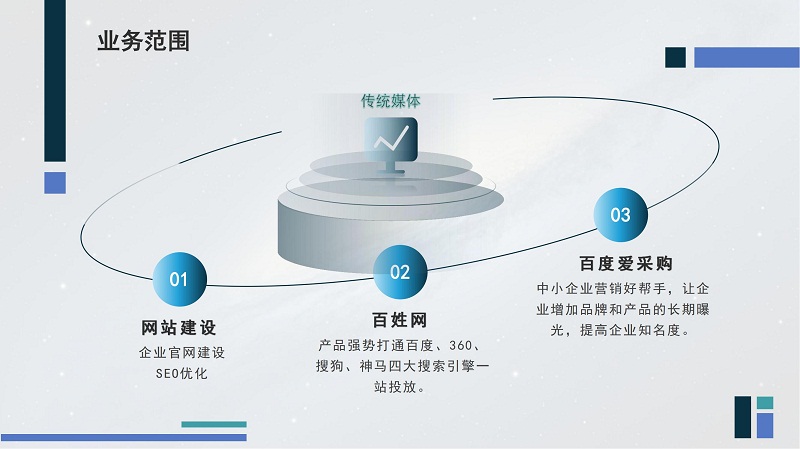 业务范围

传统媒体

01

网站建设

企业官网建设
SEO优化

02

百姓网

产品强势打通百度、360、搜狗、神马四大搜索引擎一站投放。

03

百度爱采购

中小企业营销好帮手，让企业增加品牌和产品的长期曝光，提高企业知名度。